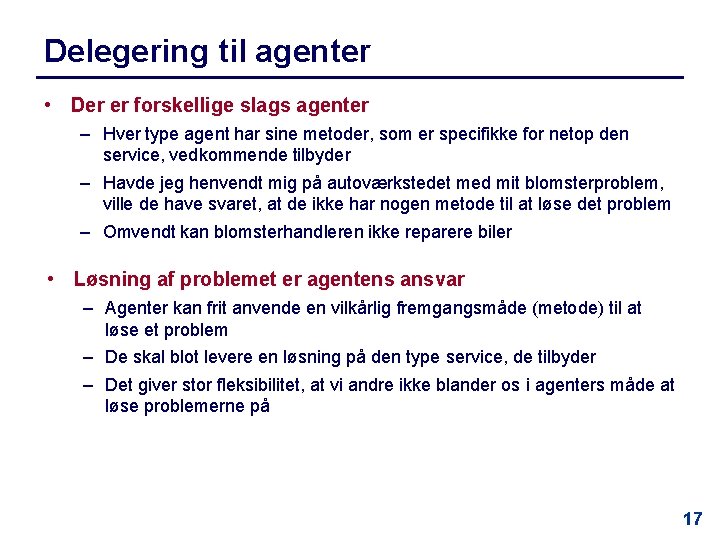 Delegering til agenter

• Der er forskellige slags agenter

– Hver type agent har sine metoder, som er specifikke for netop den service, vedkommende tilbyder

– Havde jeg henvendt mig på autoværkstedet med mit blomsterproblem, ville de have svaret, at de ikke har nogen metode til at løse det problem

– Omvendt kan blomsterhandleren ikke reparere biler

• Løsning af problemet er agentens ansvar

– Agenter kan frit anvende en vilkårlig fremgangsmåde (metode) til at løse et problem

– De skal blot levere en løsning på den type service, de tilbyder

– Det giver stor fleksibilitet, at vi andre ikke blander os i agenters måde at løse problemerne på

17